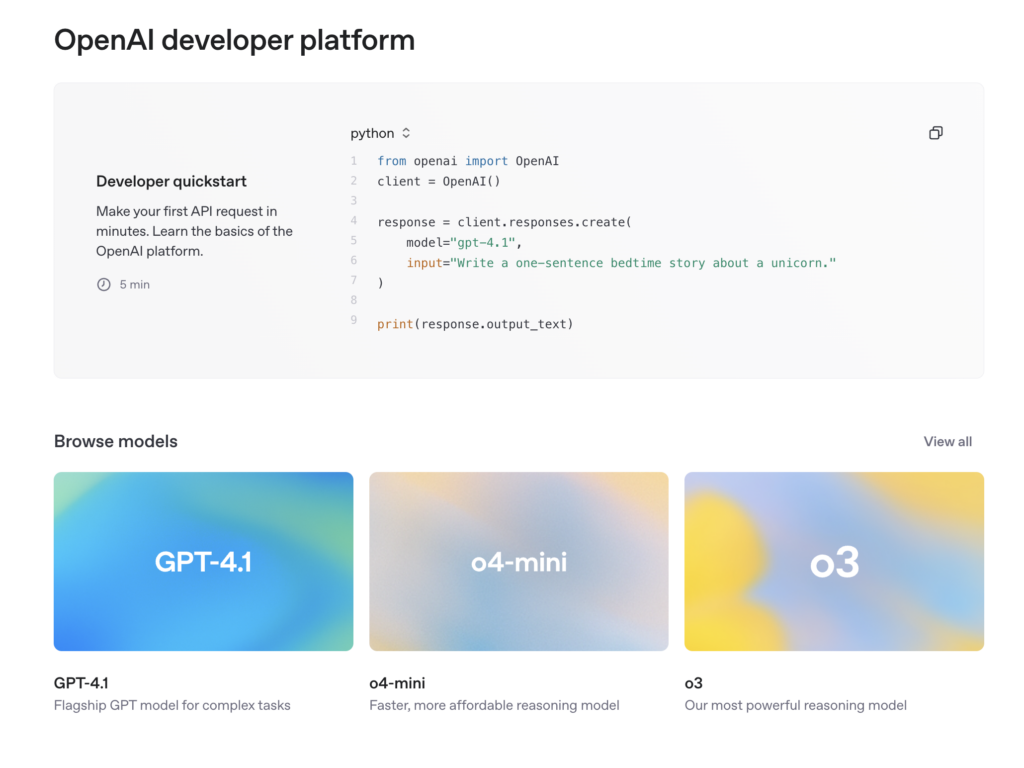 OpenAI developer platform

Developer quickstart

Make your first API request in minutes. Learn the basics of the OpenAI platform.

5 min

python

1 from openai import OpenAI
2 client = OpenAI()
3
4 response = client.responses.create(
5     model="gpt-4.1",
6     input="Write a one-sentence bedtime story about a unicorn."
7 )
8
9 print(response.output_text)

Browse models

View all

GPT-4.1

o4-mini

o3

GPT-4.1
Flagship GPT model for complex tasks

o4-mini
Faster, more affordable reasoning model

o3
Our most powerful reasoning model